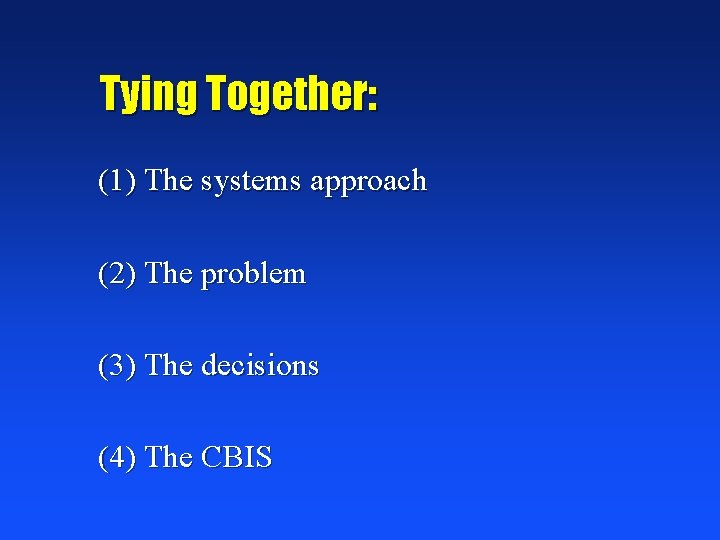 Tying Together:

(1) The systems approach

(2) The problem

(3) The decisions

(4) The CBIS